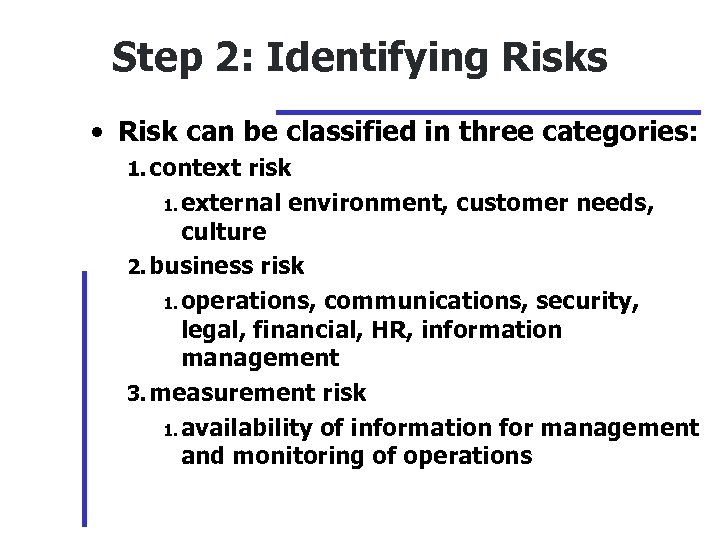 Step 2: Identifying Risks

• Risk can be classified in three categories:

1. context risk

1. external environment, customer needs, culture

2. business risk

1. operations, communications, security, legal, financial, HR, information management

3. measurement risk

1. availability of information for management and monitoring of operations